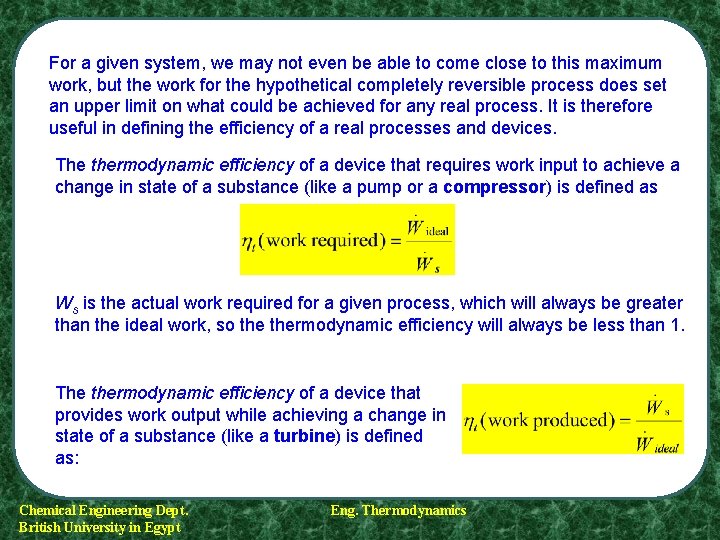 For a given system, we may not even be able to come close to this maximum work, but the work for the hypothetical completely reversible process does set an upper limit on what could be achieved for any real process. It is therefore useful in defining the efficiency of a real processes and devices.

The thermodynamic efficiency of a device that requires work input to achieve a change in state of a substance (like a pump or a compressor) is defined as

$\eta_t(\text{work required}) = \frac{\dot{W}_{\text{ideal}}}{\dot{W}_s}$

$W_s$ is the actual work required for a given process, which will always be greater than the ideal work, so the thermodynamic efficiency will always be less than 1.

The thermodynamic efficiency of a device that provides work output while achieving a change in state of a substance (like a turbine) is defined as:

$\eta_t(\text{work produced}) = \frac{\dot{W}_s}{\dot{W}_{ideal}}$

Chemical Engineering Dept.
British University in Egypt

Eng. Thermodynamics